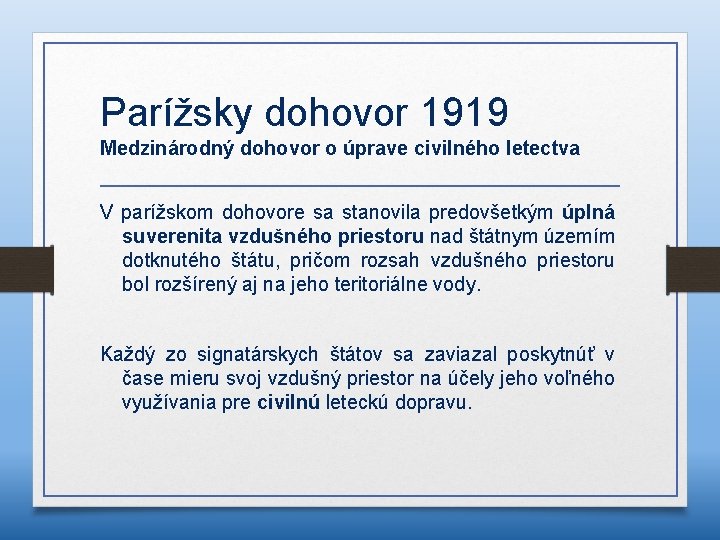 Parížsky dohovor 1919
Medzinárodný dohovor o úprave civilného letectva

V parížskom dohovore sa stanovila predovšetkým úplná suverenita vzdušného priestoru nad štátnym územím dotknutého štátu, pričom rozsah vzdušného priestoru bol rozšírený aj na jeho teritoriálne vody.

Každý zo signatárskych štátov sa zaviazal poskytnúť v čase mieru svoj vzdušný priestor na účely jeho voľného využívania pre civilnú leteckú dopravu.